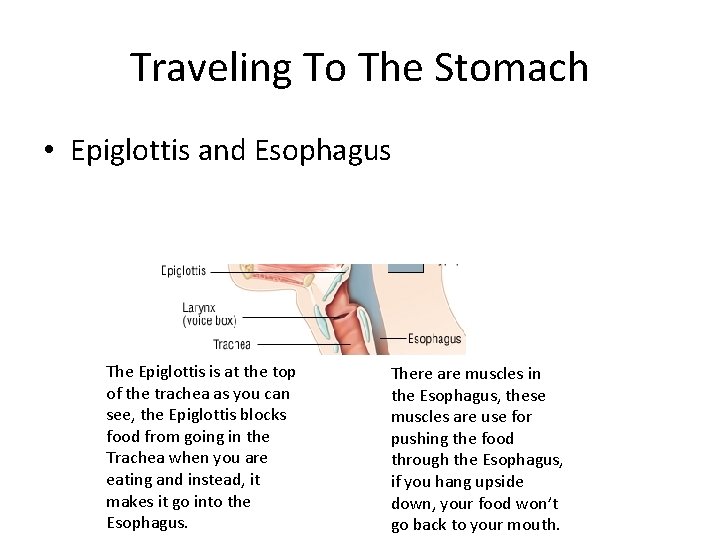 Traveling To The Stomach

• Epiglottis and Esophagus

Epiglottis

Larynx
(voice box)

Trachea

Esophagus

The Epiglottis is at the top of the trachea as you can see, the Epiglottis blocks food from going in the Trachea when you are eating and instead, it makes it go into the Esophagus.

There are muscles in the Esophagus, these muscles are use for pushing the food through the Esophagus, if you hang upside down, your food won't go back to your mouth.